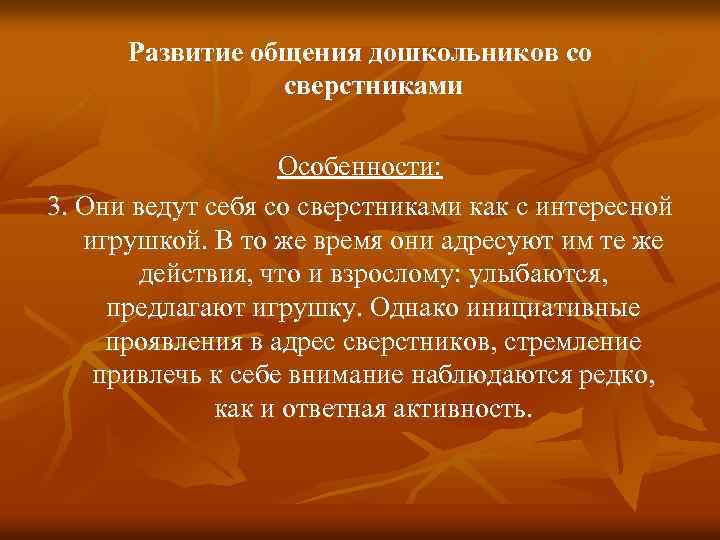 Развитие общения дошкольников со сверстниками

Особенности:

3. Они ведут себя со сверстниками как с интересной игрушкой. В то же время они адресуют им те же действия, что и взрослому: улыбаются, предлагают игрушку. Однако инициативные проявления в адрес сверстников, стремление привлечь к себе внимание наблюдаются редко, как и ответная активность.